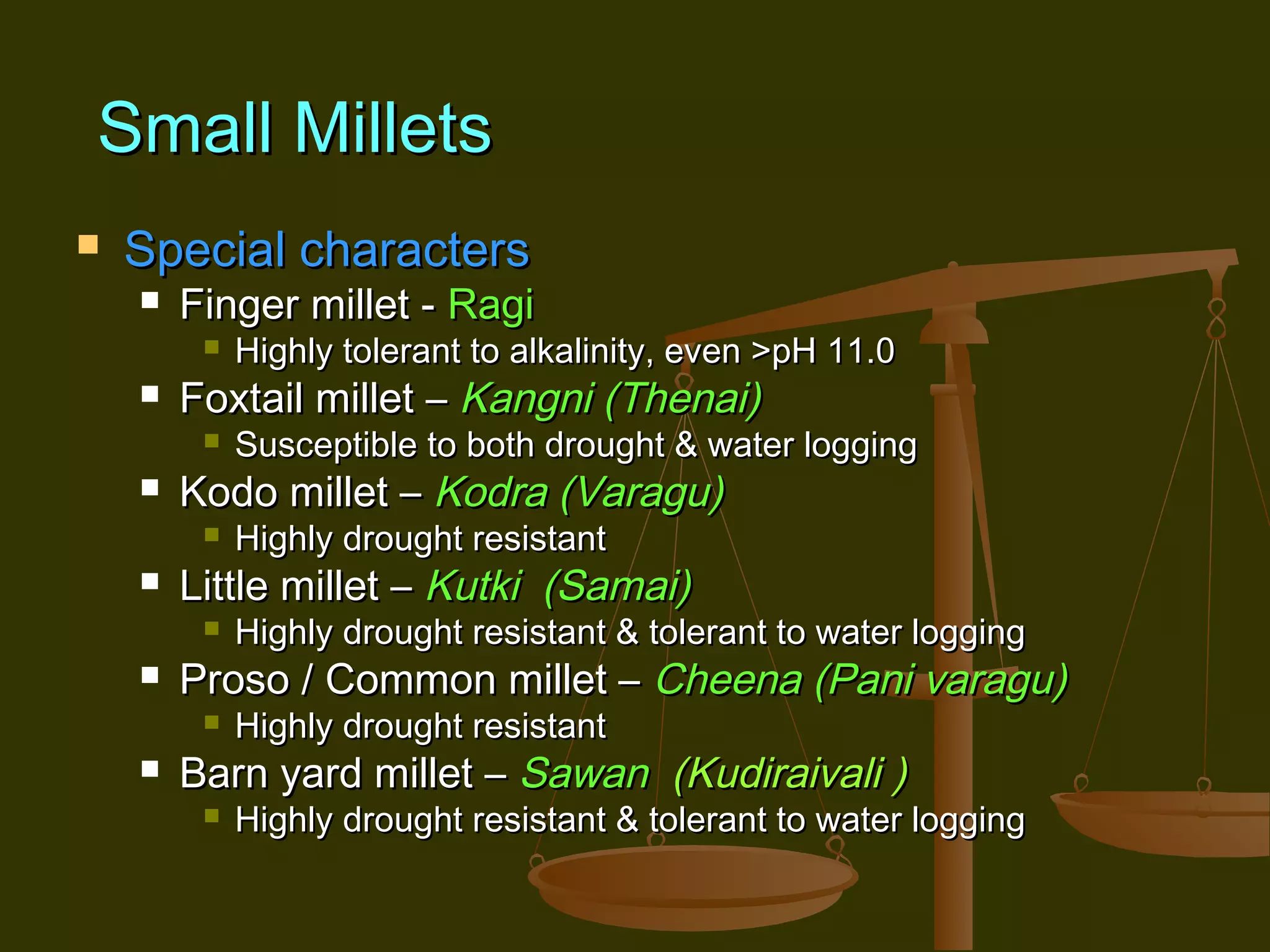 Small Millets

Special characters

Finger millet - Ragi

Highly tolerant to alkalinity, even >pH 11.0

Foxtail millet – Kangni (Thenai)

Susceptible to both drought & water logging

Kodo millet – Kodra (Varagu)

Highly drought resistant

Little millet – Kutki (Samai)

Highly drought resistant & tolerant to water logging

Proso / Common millet – Cheena (Pani varagu)

Highly drought resistant

Barn yard millet – Sawan (Kudiraivali )

Highly drought resistant & tolerant to water logging